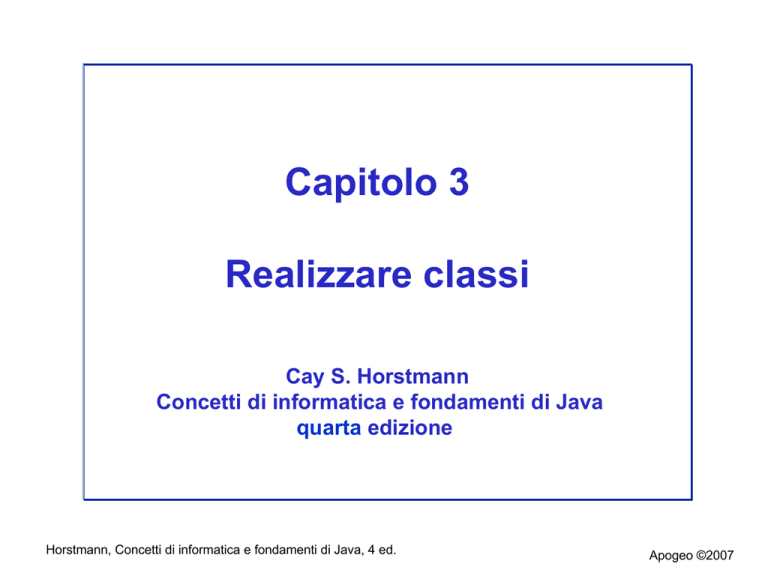 Capitolo 3

Realizzare classi

Cay S. Horstmann
Concetti di informatica e fondamenti di Java
quarta edizione

Horstmann, Concetti di informatica e fondamenti di Java, 4 ed.

Apogeo ©2007